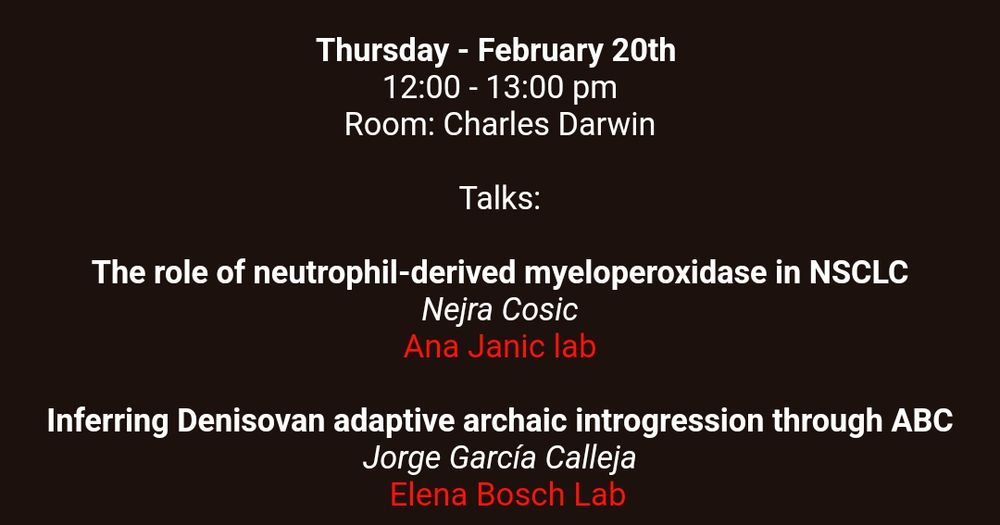 Thursday - February 20th
12:00 - 13:00 pm
Room: Charles Darwin

Talks:

The role of neutrophil-derived myeloperoxidase in NSCLC
Nejra Cosic
Ana Janic lab

Inferring Denisovan adaptive archaic introgression through ABC
Jorge García Calleja
Elena Bosch Lab